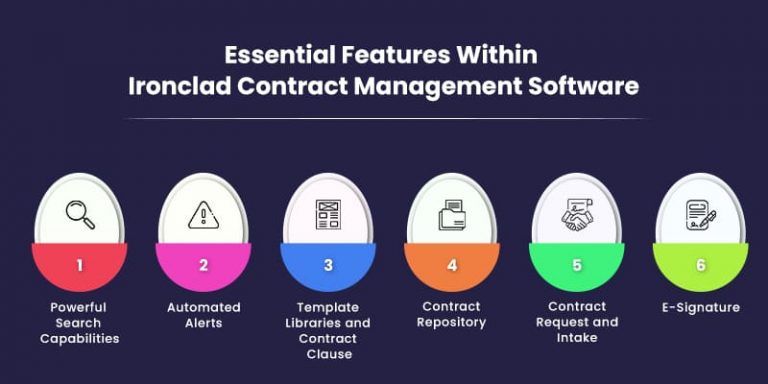 Essential Features Within
Ironclad Contract Management Software

1
Powerful Search Capabilities

2
Automated Alerts

3
Template Libraries and Contract Clause

4
Contract Repository

5
Contract Request and Intake

6
E-Signature